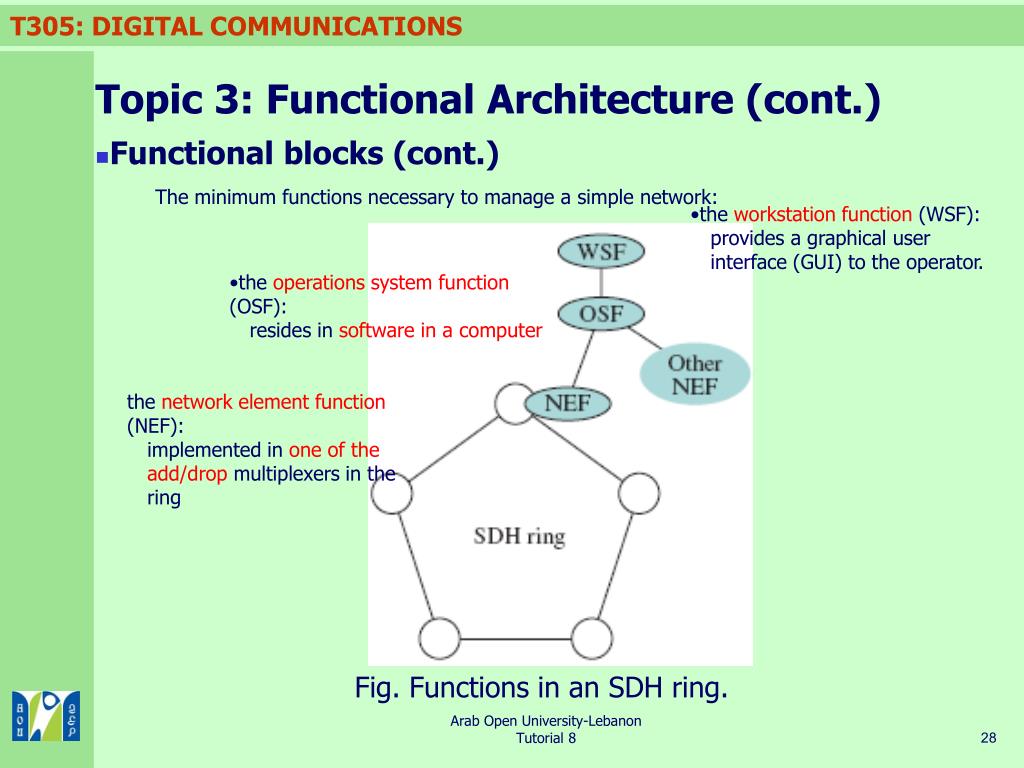 T305: DIGITAL COMMUNICATIONS

Topic 3: Functional Architecture (cont.)

▪Functional blocks (cont.)

The minimum functions necessary to manage a simple network:

•the workstation function (WSF): provides a graphical user interface (GUI) to the operator.

•the operations system function (OSF): resides in software in a computer

the network element function (NEF): implemented in one of the add/drop multiplexers in the ring

WSF

OSF

Other NEF

NEF

SDH ring

Fig. Functions in an SDH ring.

Arab Open University-Lebanon
Tutorial 8

28